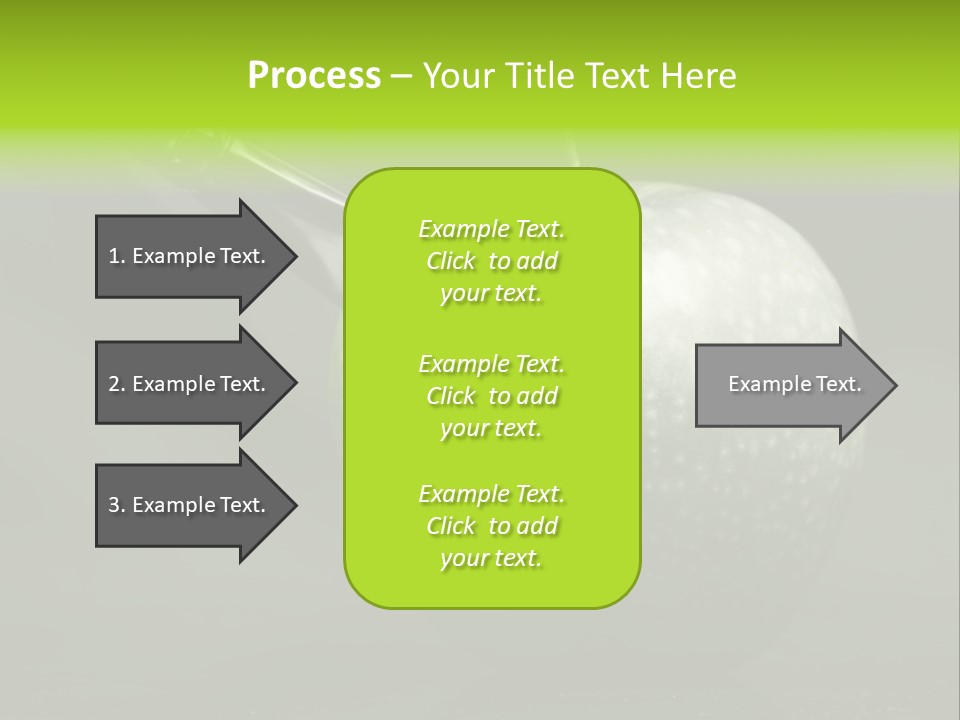 Process – Your Title Text Here

1. Example Text.

2. Example Text.

3. Example Text.

Example Text. Click to add your text.

Example Text. Click to add your text.

Example Text. Click to add your text.

Example Text.